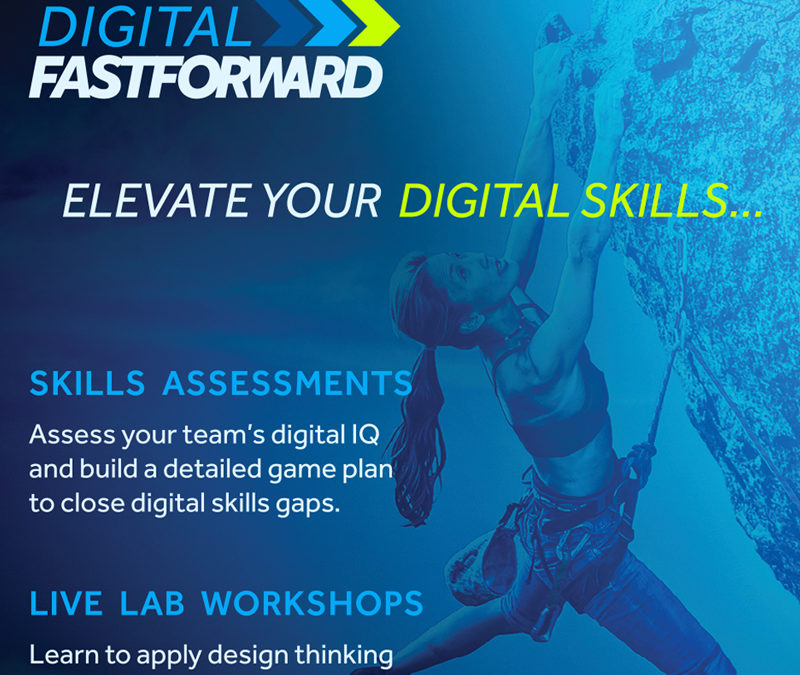 DIGITAL
FASTFORWARD

ELEVATE YOUR DIGITAL SKILLS...

SKILLS ASSESSMENTS

Assess your team's digital IQ and build a detailed game plan to close digital skills gaps.

LIVE LAB WORKSHOPS

Learn to apply design thinking